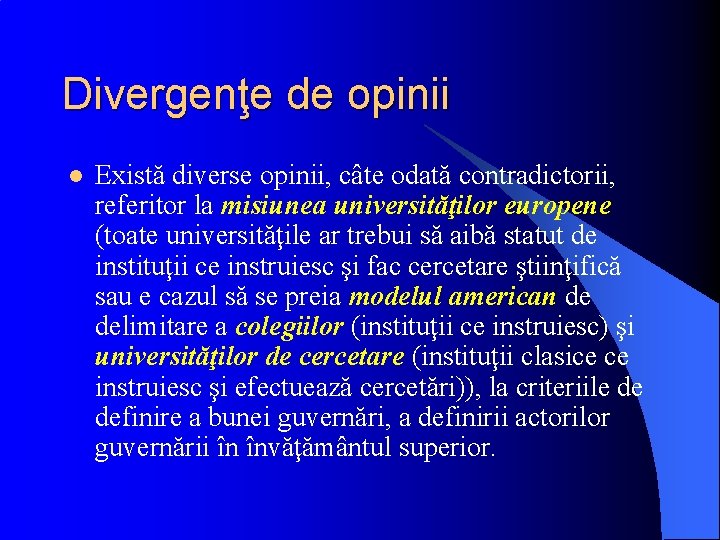 Divergenţe de opinii

Există diverse opinii, câte odată contradictorii, referitor la misiunea universităţilor europene (toate universităţile ar trebui să aibă statut de instituţii ce instruiesc şi fac cercetare ştiinţifică sau e cazul să se preia modelul american de delimitare a colegiilor (instituţii ce instruiesc) şi universităţilor de cercetare (instituţii clasice ce instruiesc şi efectuează cercetări)), la criteriile de definire a bunei guvernări, a definirii actorilor guvernării în învăţământul superior.